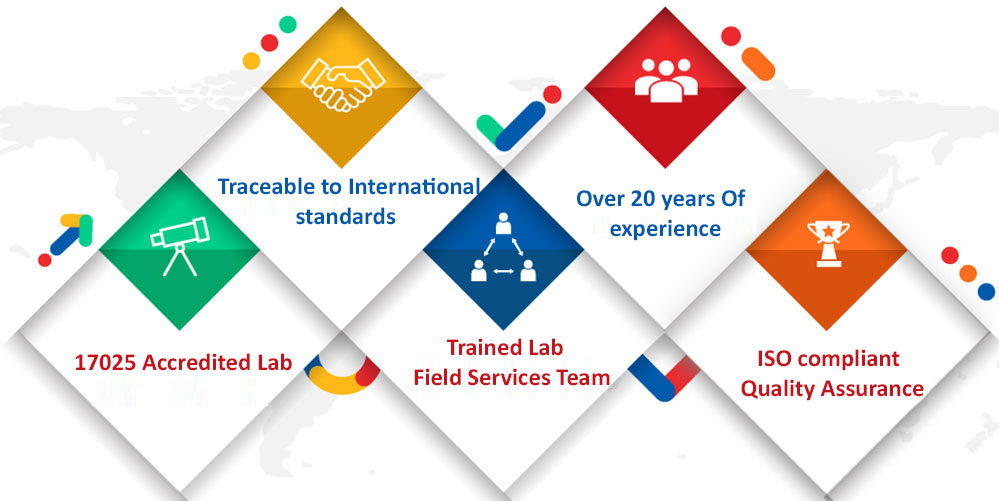 Traceable to International standards

Over 20 years Of experience

17025 Accredited Lab

Trained Lab Field Services Team

ISO compliant Quality Assurance